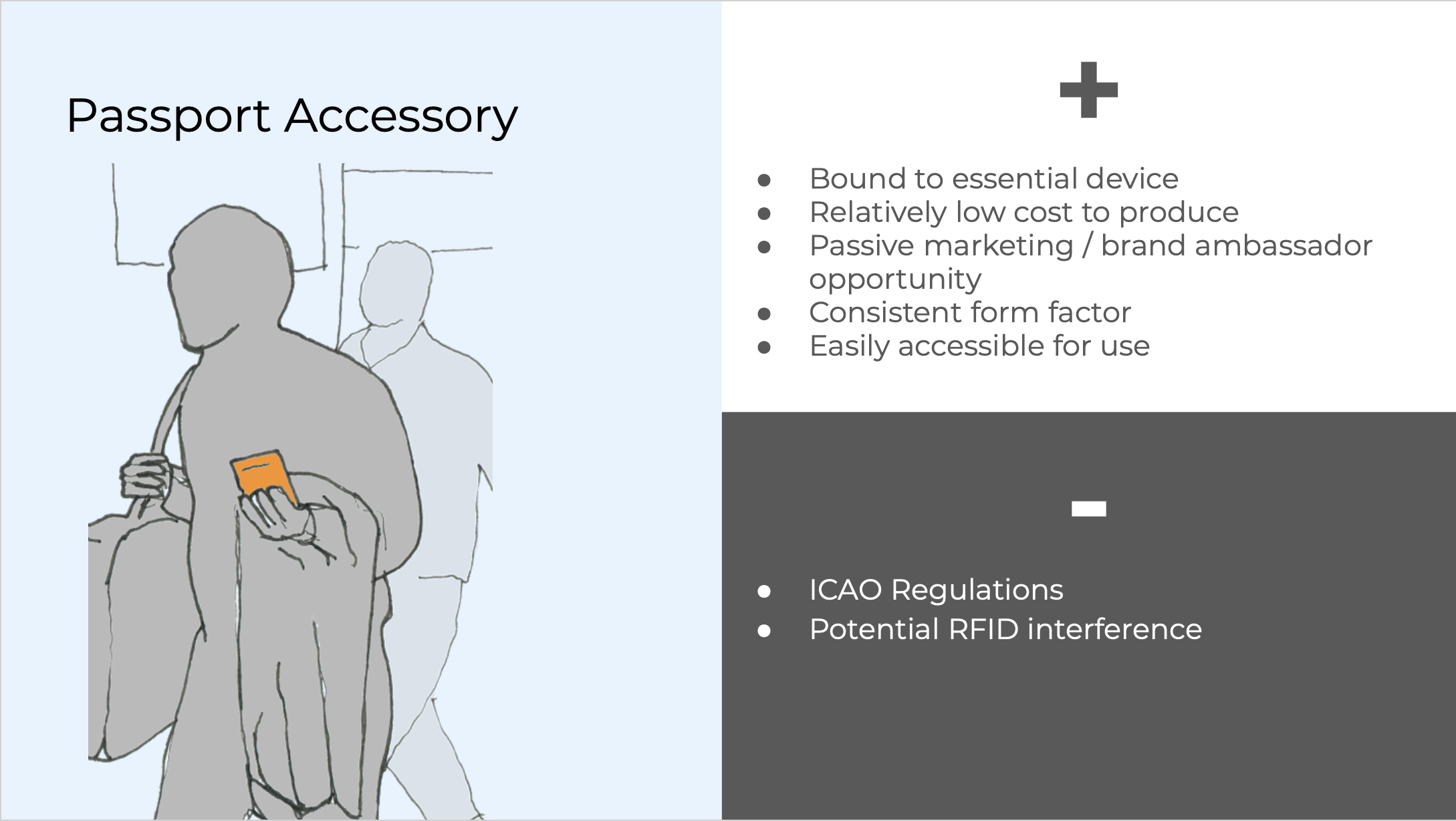 Passport Accessory

+

- Bound to essential device
- Relatively low cost to produce
- Passive marketing / brand ambassador opportunity
- Consistent form factor
- Easily accessible for use

-

- ICAO Regulations
- Potential RFID interference